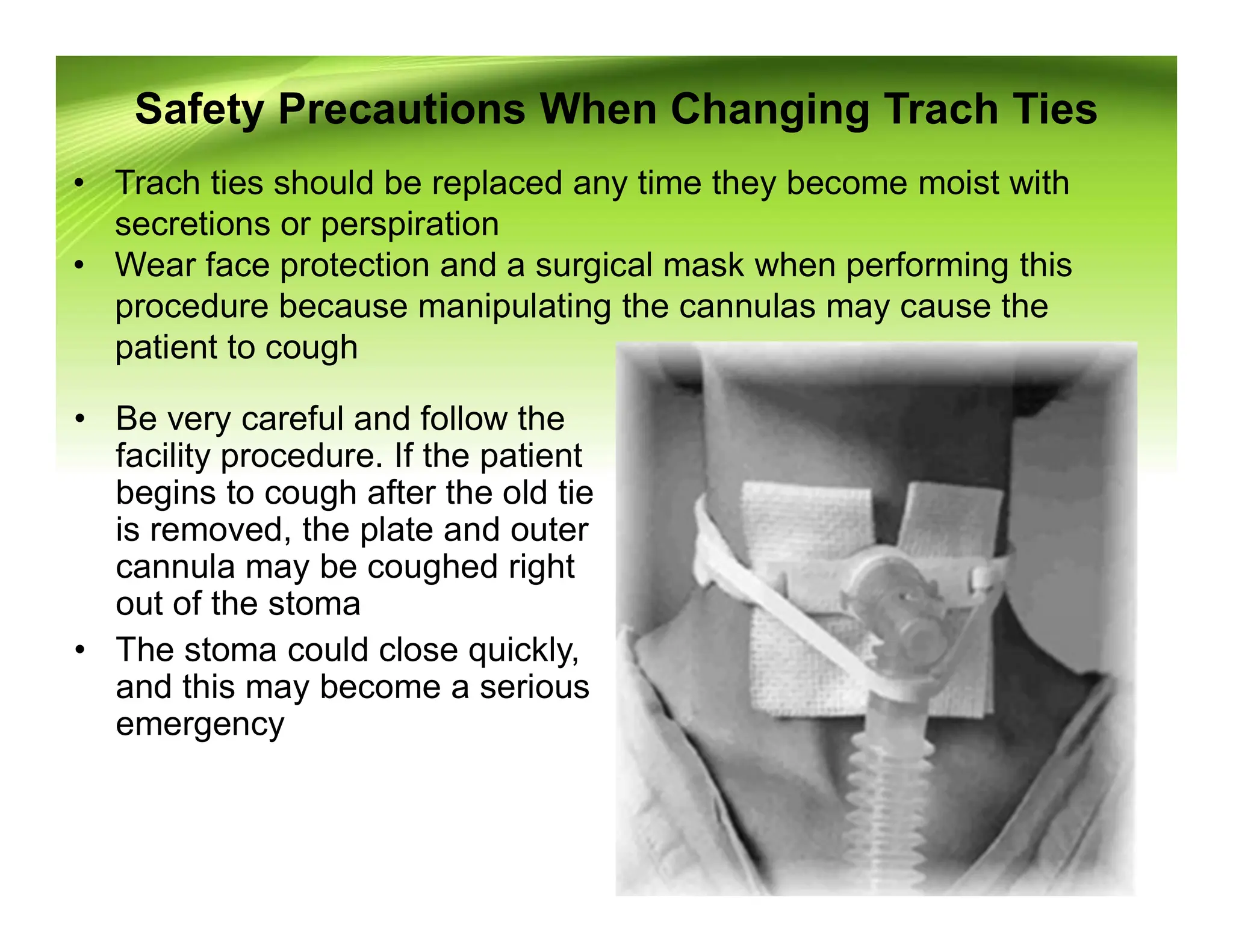 Safety Precautions When Changing Trach Ties

• Trach ties should be replaced any time they become moist with secretions or perspiration
• Wear face protection and a surgical mask when performing this procedure because manipulating the cannulas may cause the patient to cough

• Be very careful and follow the facility procedure. If the patient begins to cough after the old tie is removed, the plate and outer cannula may be coughed right out of the stoma
• The stoma could close quickly, and this may become a serious emergency